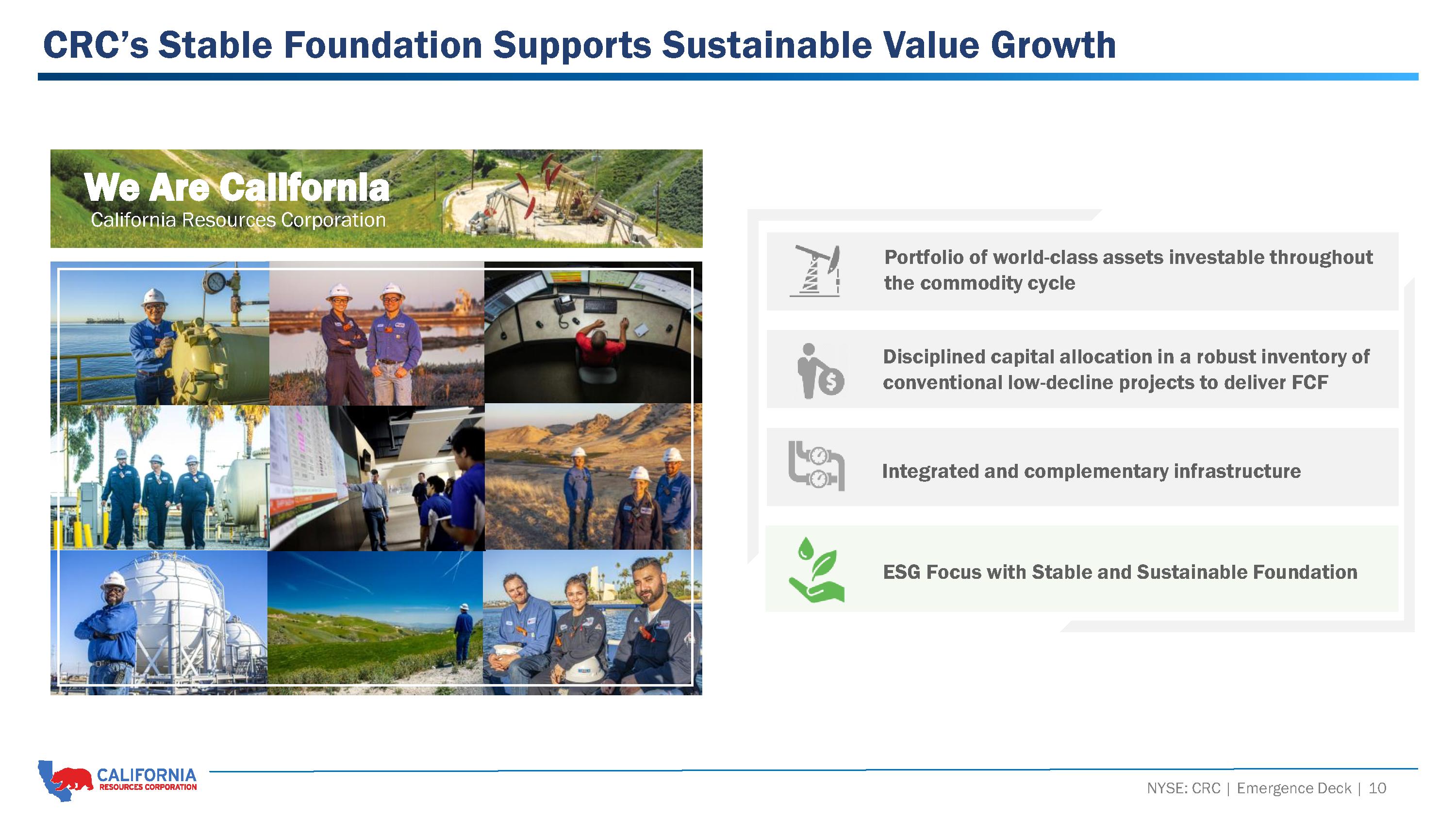 CRC's Stable Foundation Supports Sustainable Value Growth

We Are California
California Resources Corporation

Portfolio of world-class assets investable throughout the commodity cycle

Disciplined capital allocation in a robust inventory of conventional low-decline projects to deliver FCF

Integrated and complementary infrastructure

ESG Focus with Stable and Sustainable Foundation

CALIFORNIA
RESOURCES CORPORATION

NYSE: CRC | Emergence Deck | 10